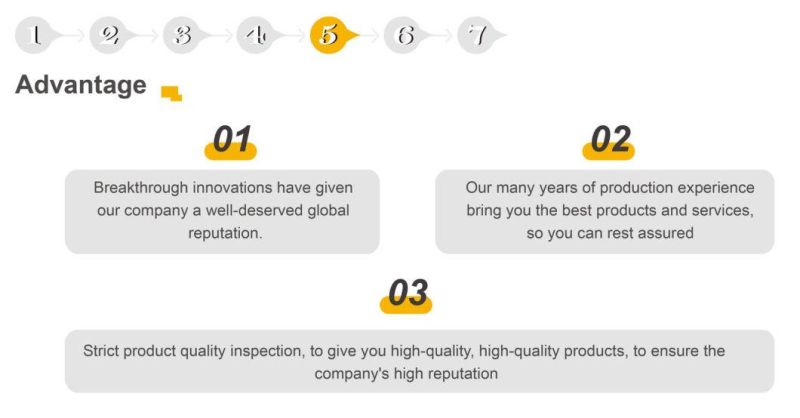 1 2 3 4 5 6 7

Advantage

01

Breakthrough innovations have given our company a well-deserved global reputation.

02

Our many years of production experience bring you the best products and services, so you can rest assured

03

Strict product quality inspection, to give you high-quality, high-quality products, to ensure the company's high reputation